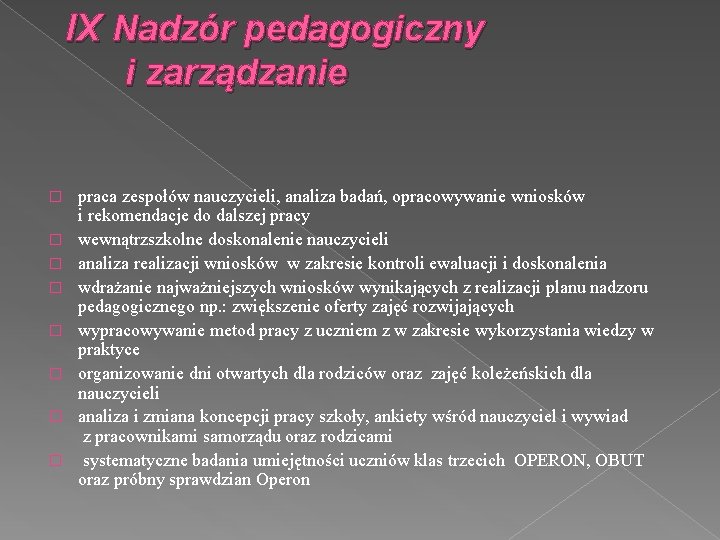 IX Nadzór pedagogiczny i zarządzanie

□ praca zespołów nauczycieli, analiza badań, opracowywanie wniosków i rekomendacje do dalszej pracy
□ wewnątrzszkolne doskonalenie nauczycieli
□ analiza realizacji wniosków w zakresie kontroli ewaluacji i doskonalenia
□ wdrażanie najważniejszych wniosków wynikających z realizacji planu nadzoru pedagogicznego np.: zwiększenie oferty zajęć rozwijających
□ wypracowywanie metod pracy z uczniem z w zakresie wykorzystania wiedzy w praktyce
□ organizowanie dni otwartych dla rodziców oraz zajęć koleżeńskich dla nauczycieli
□ analiza i zmiana koncepcji pracy szkoły, ankiety wśród nauczyciel i wywiad z pracownikami samorządu oraz rodzicami
□ systematyczne badania umiejętności uczniów klas trzecich OPERON, OBUT oraz próbny sprawdzian Operon